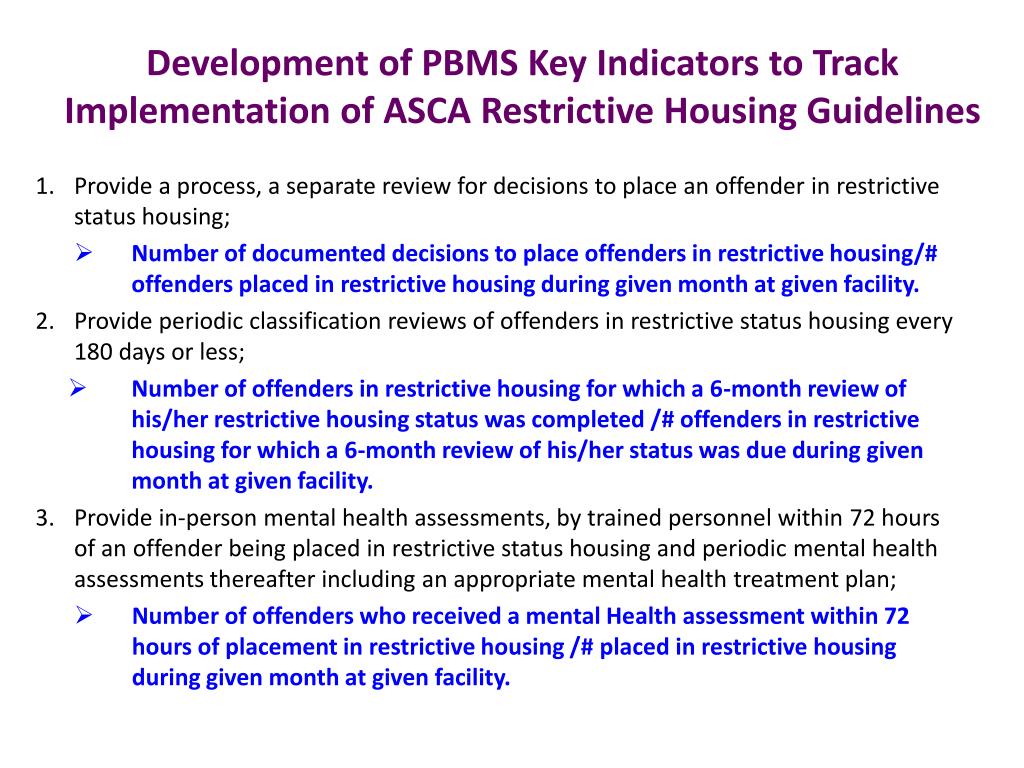 Development of PBMS Key Indicators to Track Implementation of ASCA Restrictive Housing Guidelines

1. Provide a process, a separate review for decisions to place an offender in restrictive status housing;
   ➢ Number of documented decisions to place offenders in restrictive housing/# offenders placed in restrictive housing during given month at given facility.
2. Provide periodic classification reviews of offenders in restrictive status housing every 180 days or less;
   ➢ Number of offenders in restrictive housing for which a 6-month review of his/her restrictive housing status was completed /# offenders in restrictive housing for which a 6-month review of his/her status was due during given month at given facility.
3. Provide in-person mental health assessments, by trained personnel within 72 hours of an offender being placed in restrictive status housing and periodic mental health assessments thereafter including an appropriate mental health treatment plan;
   ➢ Number of offenders who received a mental Health assessment within 72 hours of placement in restrictive housing /# placed in restrictive housing during given month at given facility.